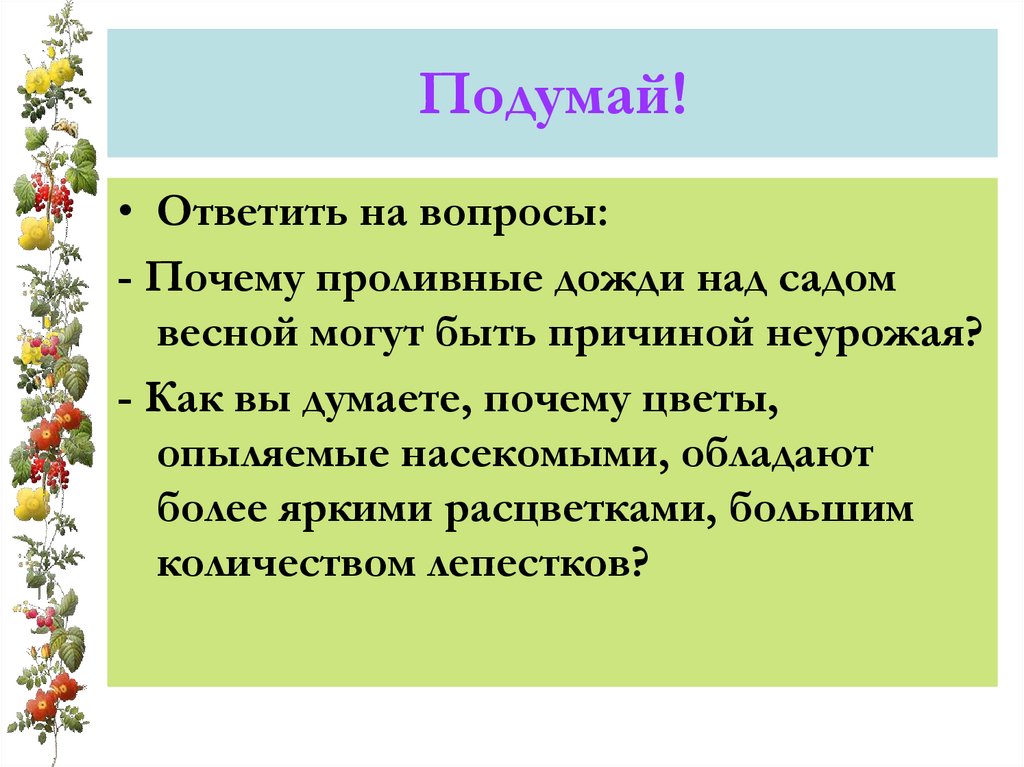 Подумай!

• Ответить на вопросы:

- Почему проливные дожди над садом весной могут быть причиной неурожая?

- Как вы думаете, почему цветы, опыляемые насекомыми, обладают более яркими расцветками, большим количеством лепестков?